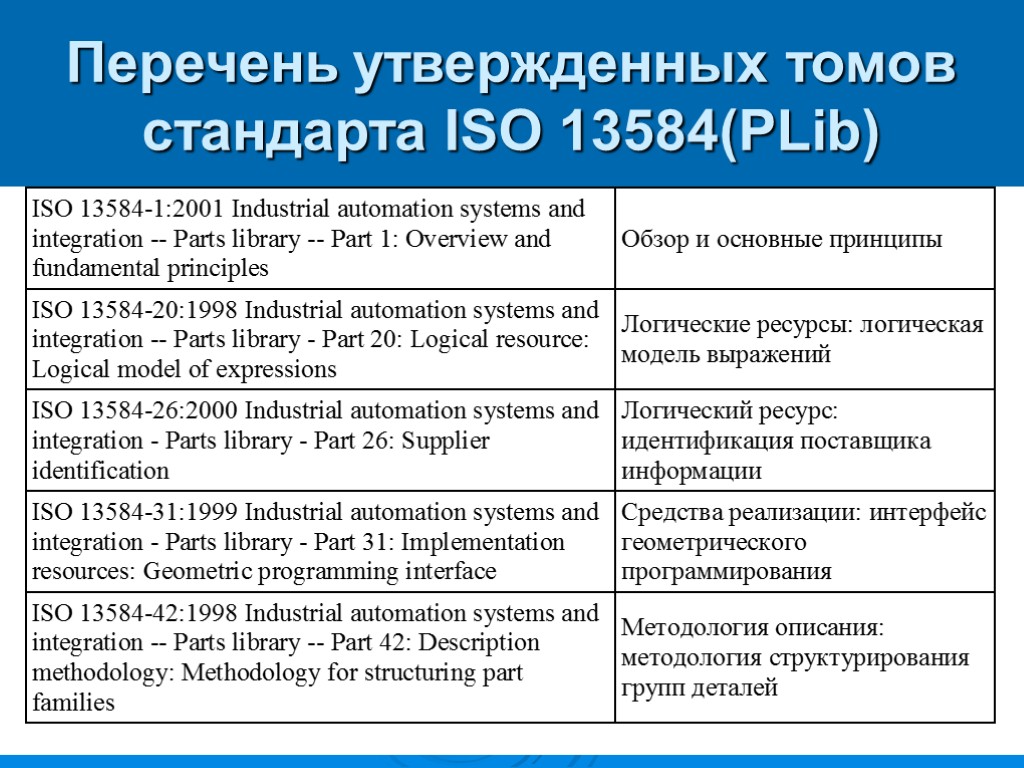 Перечень утвержденных томов стандарта ISO 13584(PLib)

| | |
|---|---|
| ISO 13584-1:2001 Industrial automation systems and integration -- Parts library -- Part 1: Overview and fundamental principles | Обзор и основные принципы |
| ISO 13584-20:1998 Industrial automation systems and integration -- Parts library - Part 20: Logical resource: Logical model of expressions | Логические ресурсы: логическая модель выражений |
| ISO 13584-26:2000 Industrial automation systems and integration - Parts library - Part 26: Supplier identification | Логический ресурс: идентификация поставщика информации |
| ISO 13584-31:1999 Industrial automation systems and integration - Parts library - Part 31: Implementation resources: Geometric programming interface | Средства реализации: интерфейс геометрического программирования |
| ISO 13584-42:1998 Industrial automation systems and integration -- Parts library -- Part 42: Description methodology: Methodology for structuring part families | Методология описания: методология структурирования групп деталей |